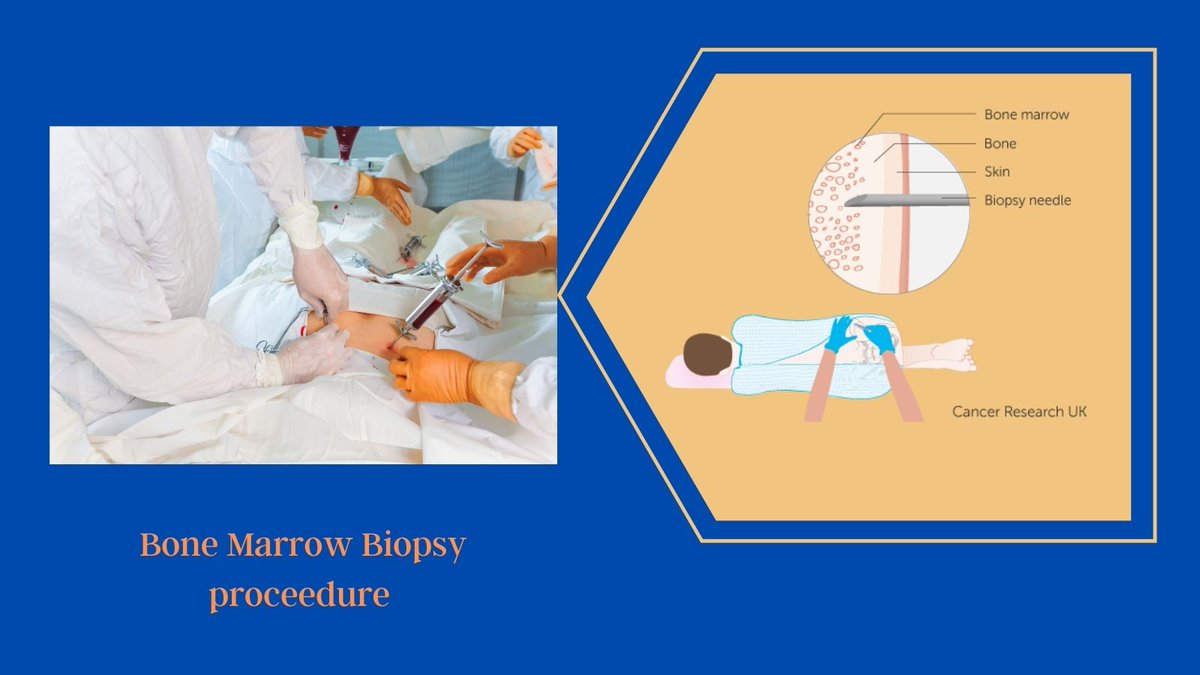 Bone marrow
Bone
Skin
Biopsy needle

Cancer Research UK

Bone Marrow Biopsy proceedure